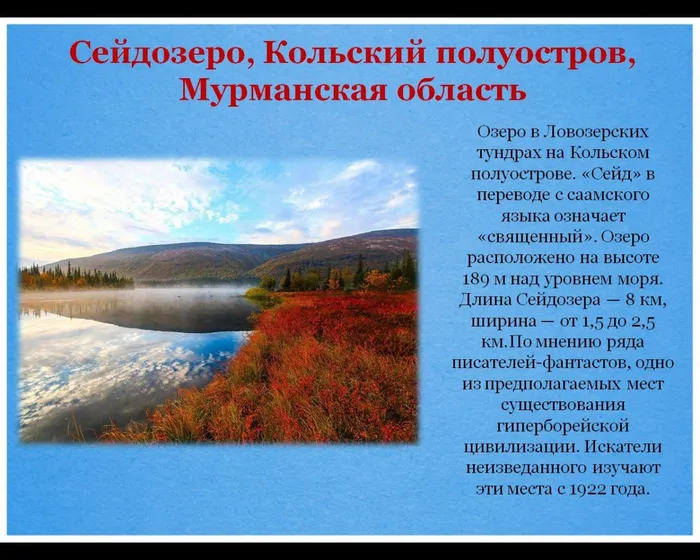 Сейдозеро, Кольский полуостров, Мурманская область

Озеро в Ловозерских тундрах на Кольском полуострове. «Сейд» в переводе с саамского языка означает «священный». Озеро расположено на высоте 189 м над уровнем моря. Длина Сейдозера — 8 км, ширина — от 1,5 до 2,5 км.По мнению ряда писателей-фантастов, одно из предполагаемых мест существования гиперборейской цивилизации. Искатели неизведанного изучают эти места с 1922 года.